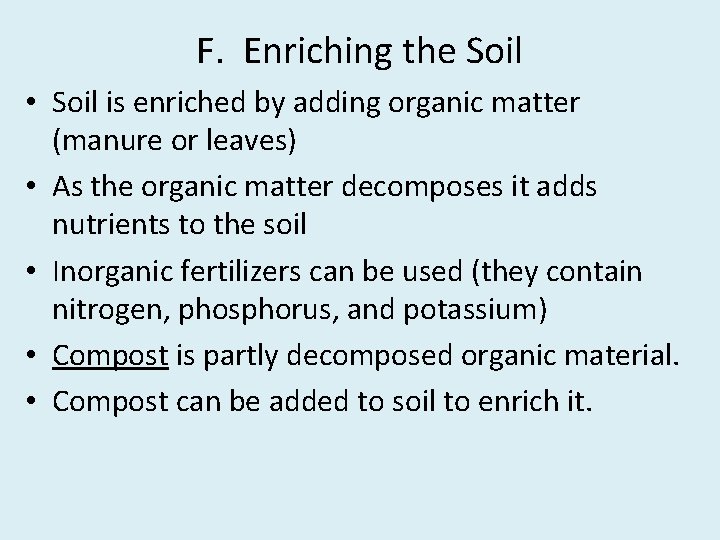 F. Enriching the Soil

• Soil is enriched by adding organic matter (manure or leaves)
• As the organic matter decomposes it adds nutrients to the soil
• Inorganic fertilizers can be used (they contain nitrogen, phosphorus, and potassium)
• Compost is partly decomposed organic material.
• Compost can be added to soil to enrich it.